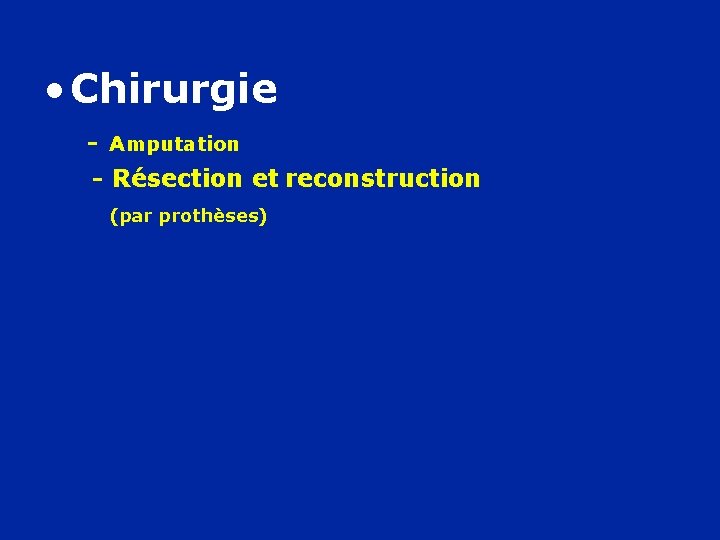 • Chirurgie

- Amputation

- Résection et reconstruction

(par prothèses)